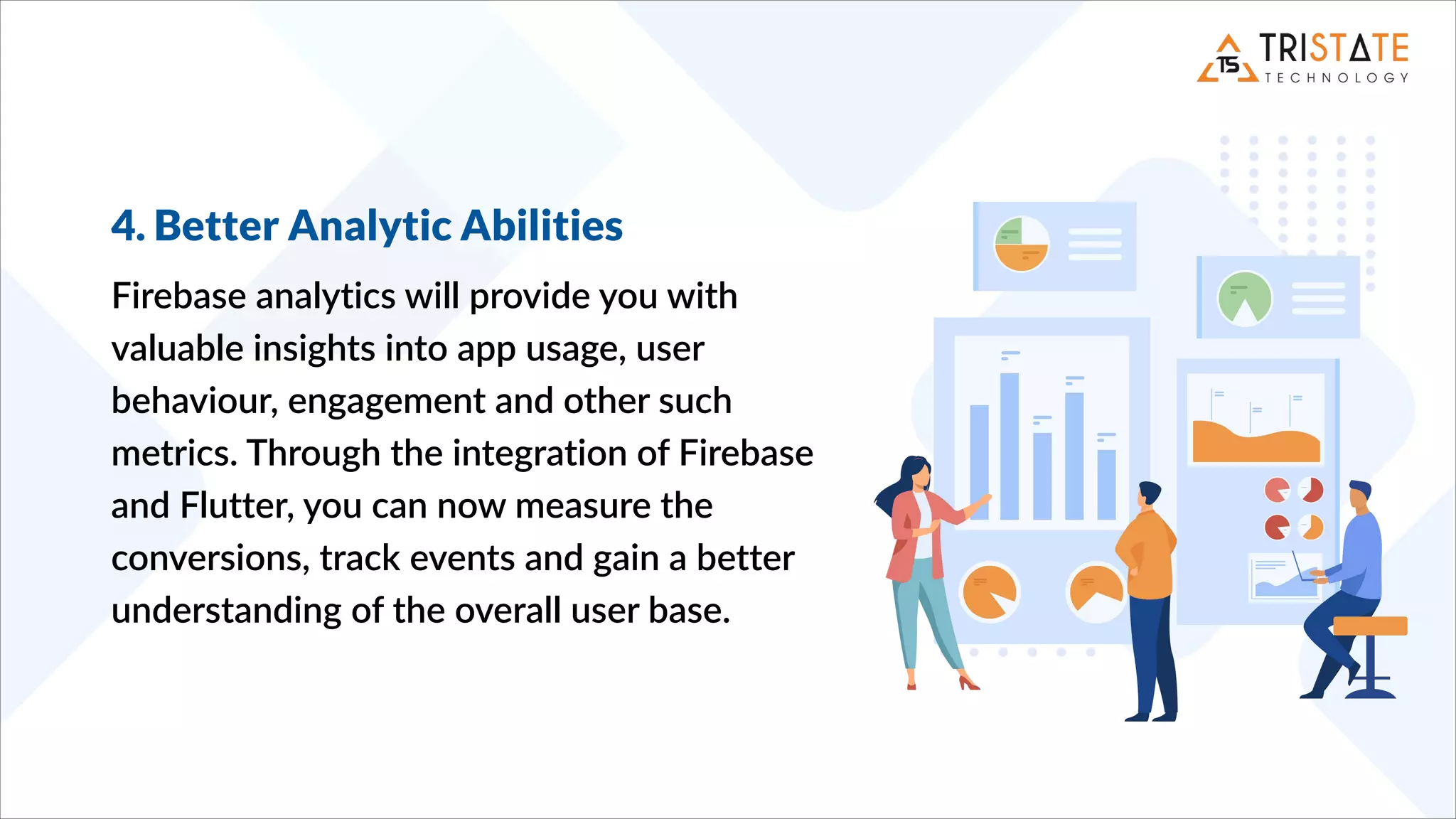 TS TRISTATE TECHNOLOGY

4. Better Analytic Abilities

Firebase analytics will provide you with valuable insights into app usage, user behaviour, engagement and other such metrics. Through the integration of Firebase and Flutter, you can now measure the conversions, track events and gain a better understanding of the overall user base.